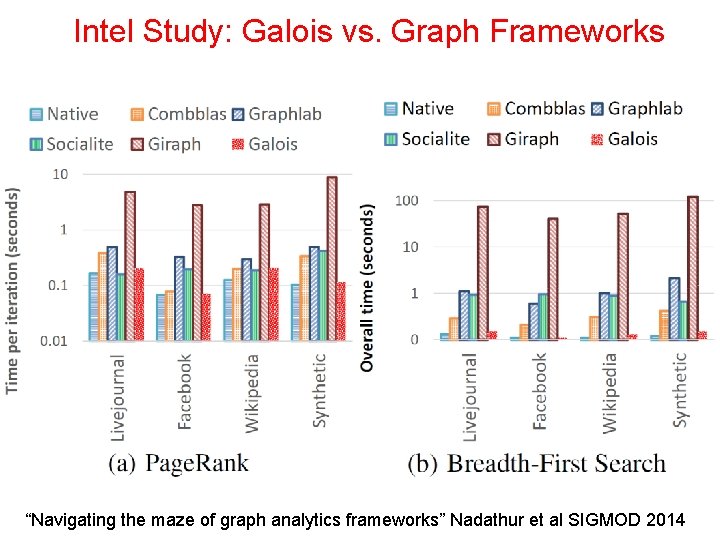 Intel Study: Galois vs. Graph Frameworks

Native Combblas Graphlab
Socialite Giraph Galois

Time per iteration (seconds)

10
1
0.1
0.01

Livejournal Facebook Wikipedia Synthetic

(a) PageRank

Native Combblas Graphlab
Socialite Giraph Galois

Overall time (seconds)

100
10
1
0

Livejournal Facebook Wikipedia Synthetic

(b) Breadth-First Search

“Navigating the maze of graph analytics frameworks” Nadathur et al SIGMOD 2014